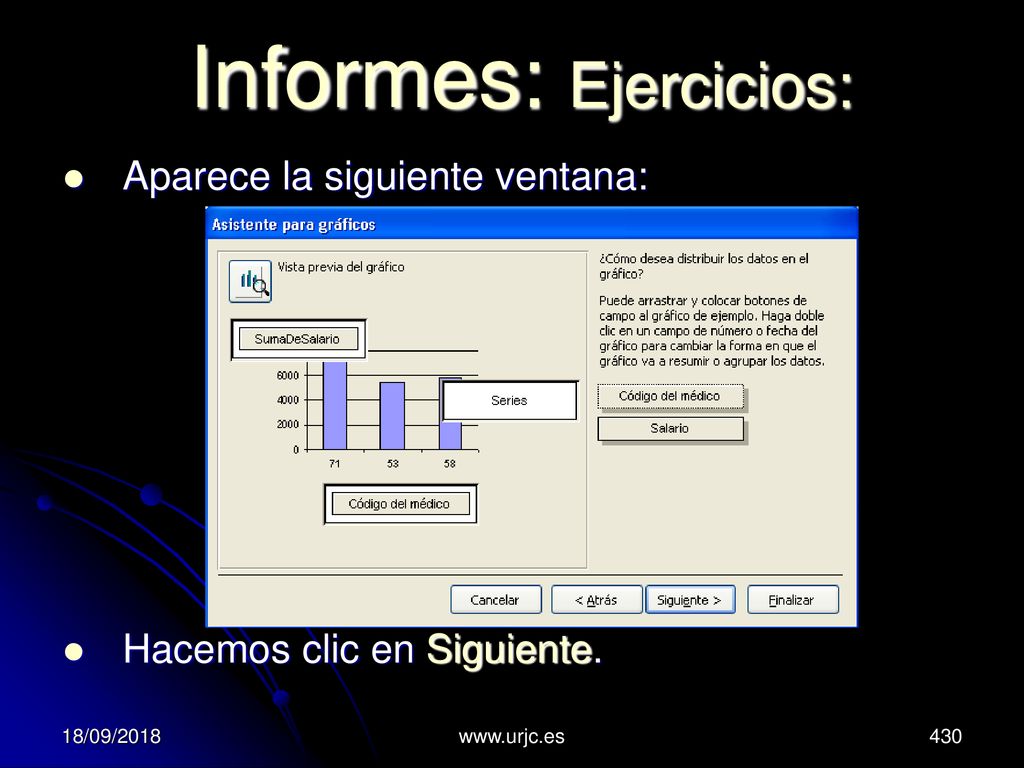 Informes: Ejercicios:

Aparece la siguiente ventana:

Asistente para gráficos

Vista previa del gráfico

SumaDeSalario

6000
4000
2000
0

71 53 58

Series

Código del médico

¿Cómo desea distribuir los datos en el gráfico?

Puede arrastrar y colocar botones de campo al gráfico de ejemplo. Haga doble clic en un campo de número o fecha del gráfico para cambiar la forma en que el gráfico va a resumir o agrupar los datos.

Código del médico

Salario

Cancelar

< Atrás

Siguiente >

Finalizar

Hacemos clic en Siguiente.

18/09/2018

www.urjc.es

430